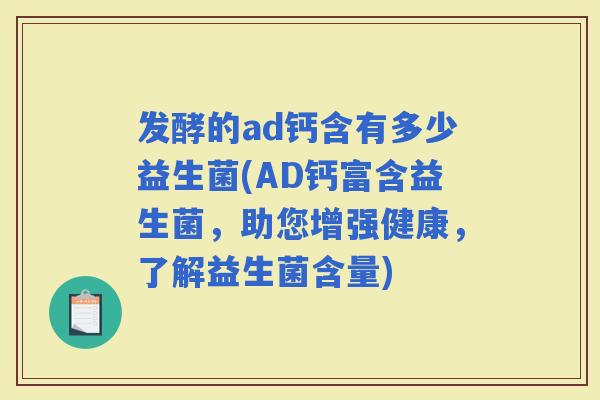 发酵的ad钙含有多少益生菌(AD钙富含益生菌，助您增强健康，了解益生菌含量)